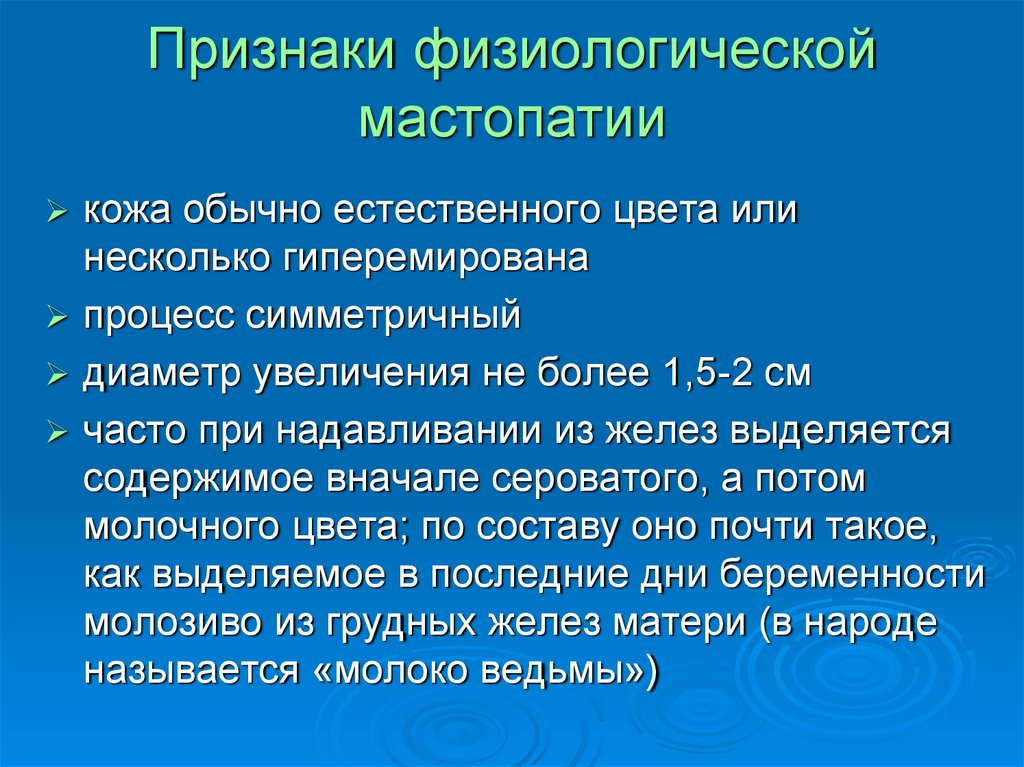 Признаки физиологической мастопатии

➢ кожа обычно естественного цвета или несколько гиперемирована

➢ процесс симметричный

➢ диаметр увеличения не более 1,5-2 см

➢ часто при надавливании из желез выделяется содержимое вначале сероватого, а потом молочного цвета; по составу оно почти такое, как выделяемое в последние дни беременности молозиво из грудных желез матери (в народе называется «молоко ведьмы»)